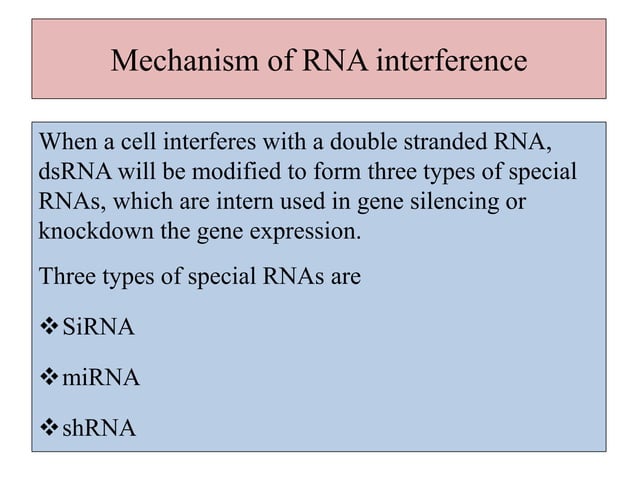 Mechanism of RNA interference

When a cell interferes with a double stranded RNA, dsRNA will be modified to form three types of special RNAs, which are intern used in gene silencing or knockdown the gene expression.

Three types of special RNAs are

❖ SiRNA

❖ miRNA

❖ shRNA